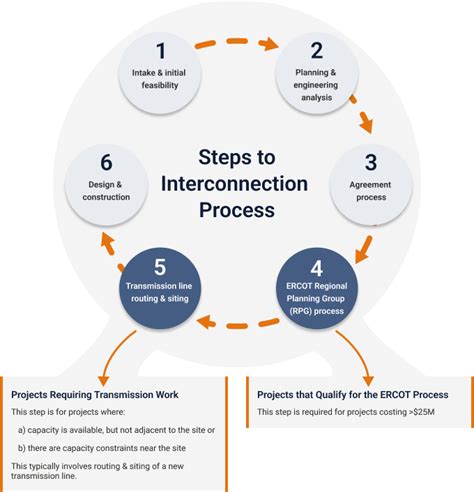 Steps to Interconnection Process

1
Intake & initial feasibility

2
Planning & engineering analysis

3
Agreement process

4
ERCOT Regional Planning Group (RPG) process

5
Transmission line routing & siting

6
Design & construction

Projects Requiring Transmission Work
This step is for projects where:
a) capacity is available, but not adjacent to the site or
b) there are capacity constraints near the site
This typically involves routing & siting of a new transmission line.

Projects that Qualify for the ERCOT Process
This step is required for projects costing >$25M